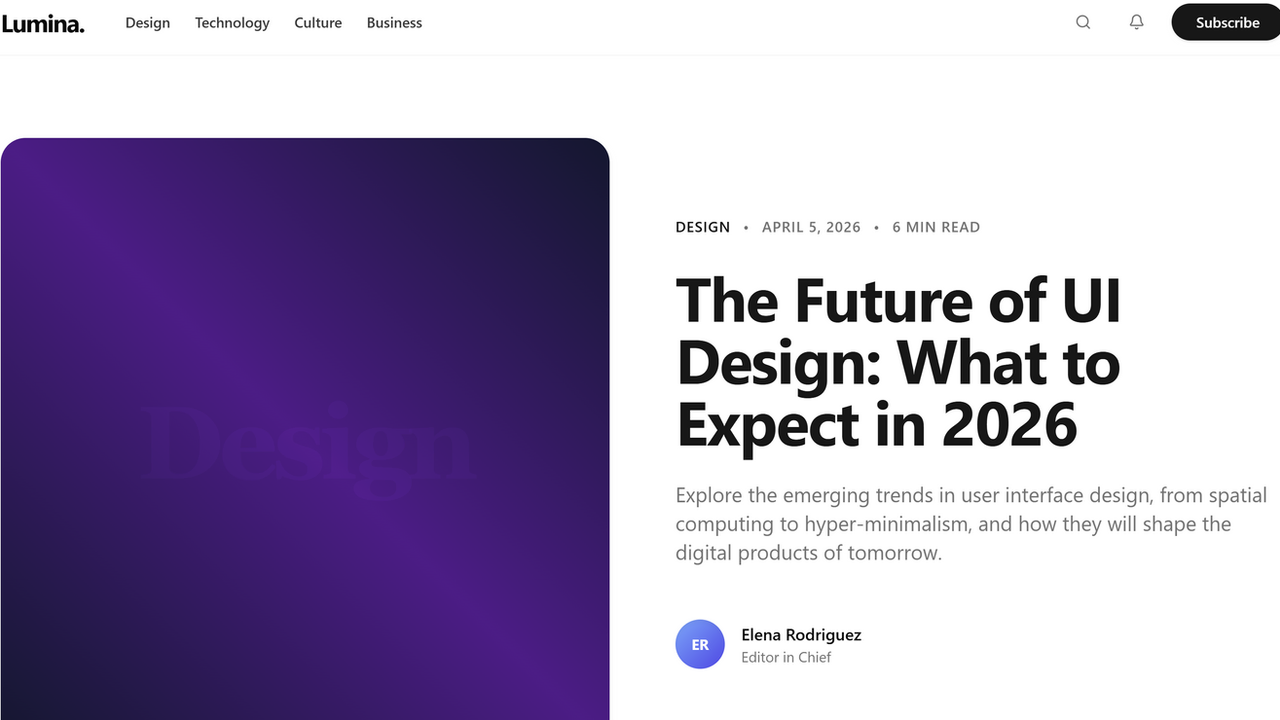 Lumina. Design Technology Culture Business Subscribe

Design

DESIGN • APRIL 5, 2026 • 6 MIN READ

The Future of UI Design: What to Expect in 2026

Explore the emerging trends in user interface design, from spatial computing to hyper-minimalism, and how they will shape the digital products of tomorrow.

ER
Elena Rodriguez
Editor in Chief